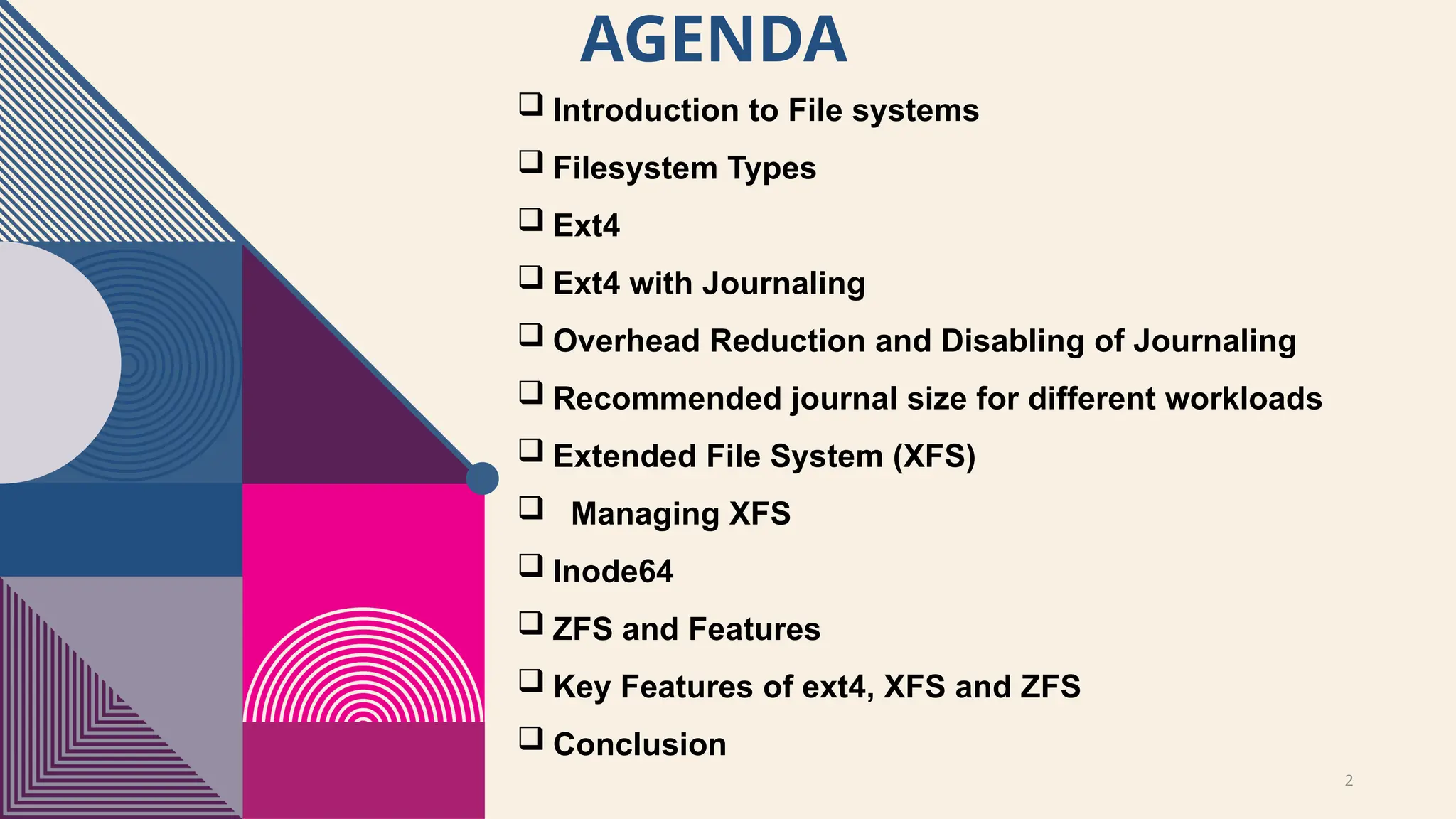 AGENDA

❑ Introduction to File systems

❑ Filesystem Types

❑ Ext4

❑ Ext4 with Journaling

❑ Overhead Reduction and Disabling of Journaling

❑ Recommended journal size for different workloads

❑ Extended File System (XFS)

❑ Managing XFS

❑ Inode64

❑ ZFS and Features

❑ Key Features of ext4, XFS and ZFS

❑ Conclusion

2